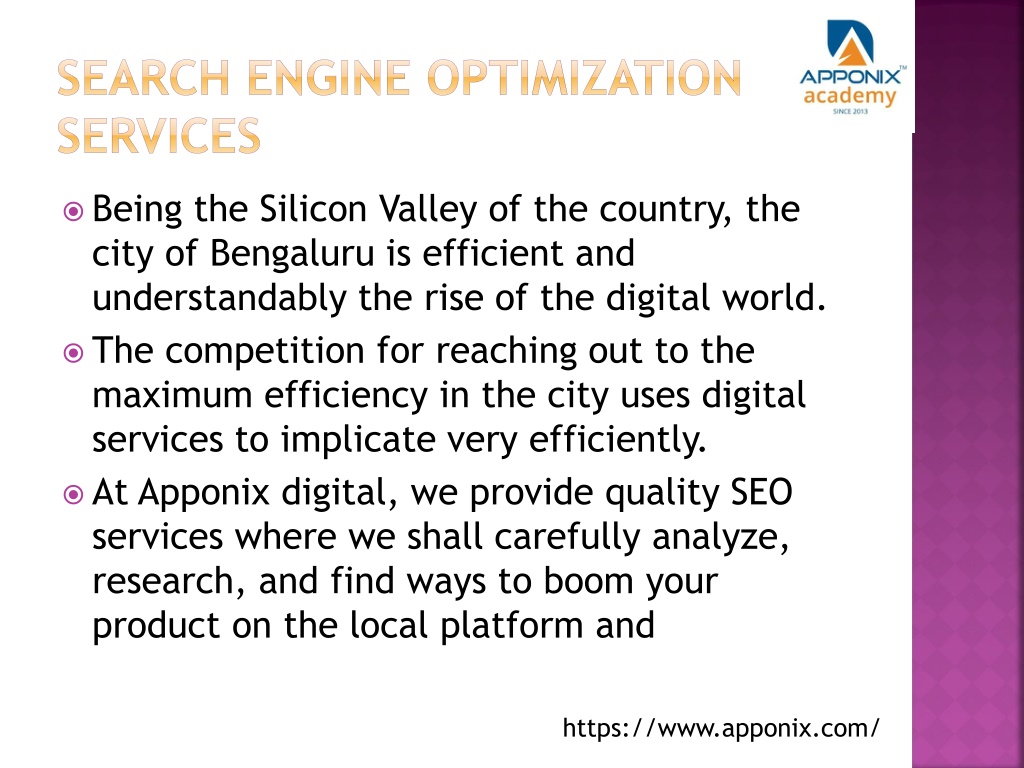 SEARCH ENGINE OPTIMIZATION SERVICES

APPONIX™ academy SINCE 2013

Being the Silicon Valley of the country, the city of Bengaluru is efficient and understandably the rise of the digital world.

The competition for reaching out to the maximum efficiency in the city uses digital services to implicate very efficiently.

At Apponix digital, we provide quality SEO services where we shall carefully analyze, research, and find ways to boom your product on the local platform and

https://www.apponix.com/